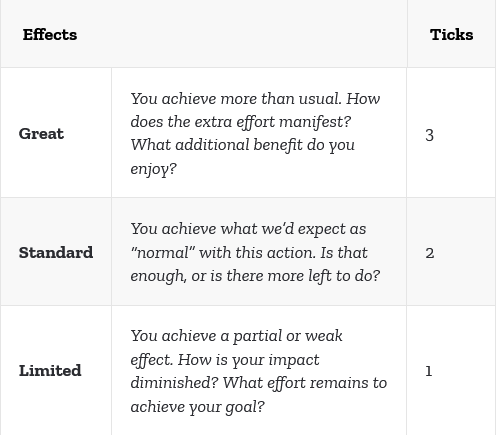 | Effects | | Ticks |
|---|---|---|
| Great | You achieve more than usual. How does the extra effort manifest? What additional benefit do you enjoy? | 3 |
| Standard | You achieve what we'd expect as "normal" with this action. Is that enough, or is there more left to do? | 2 |
| Limited | You achieve a partial or weak effect. How is your impact diminished? What effort remains to achieve your goal? | 1 |